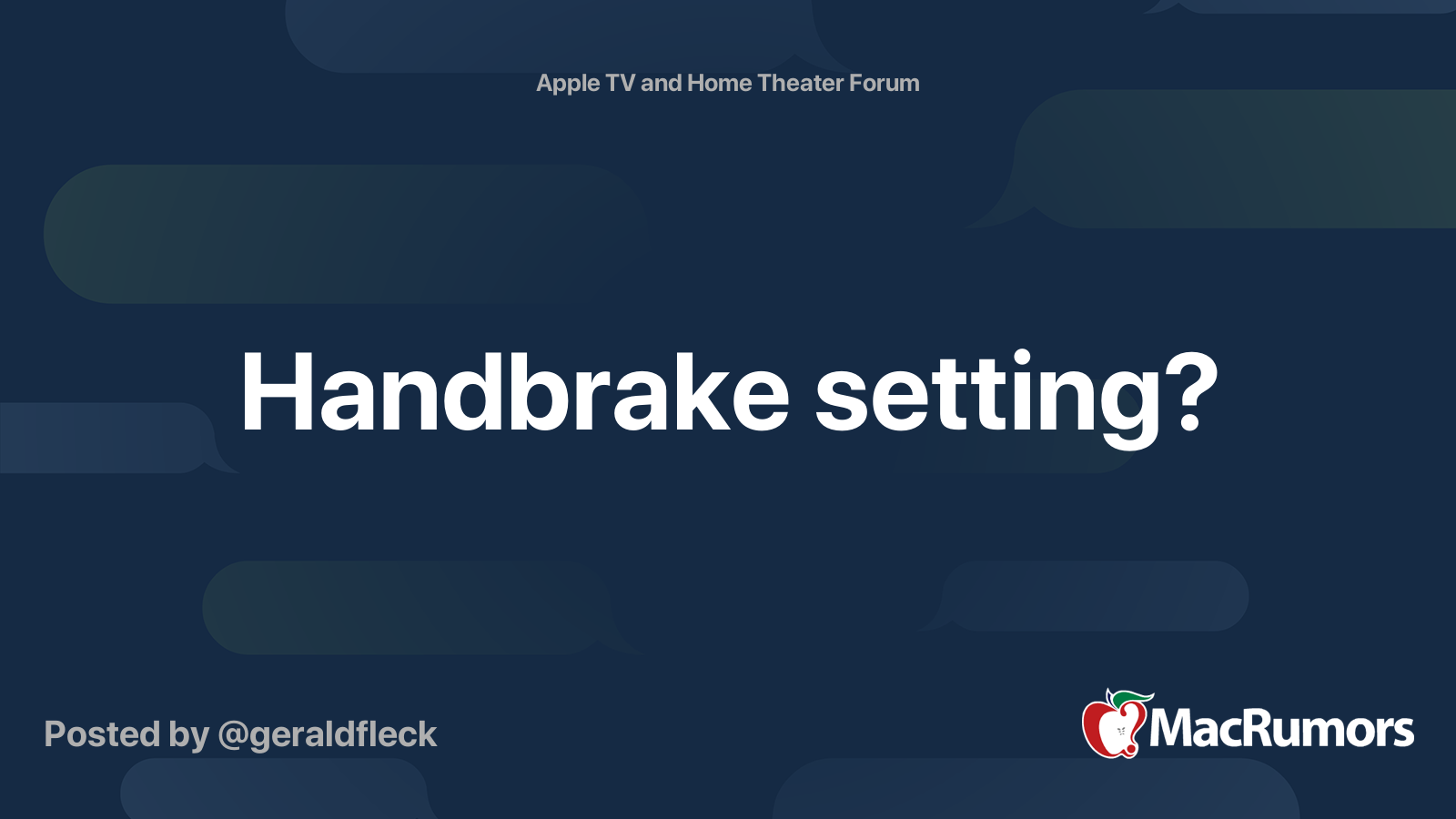 Apple TV and Home Theater Forum

Handbrake setting?

Posted by @geraldfleck

MacRumors